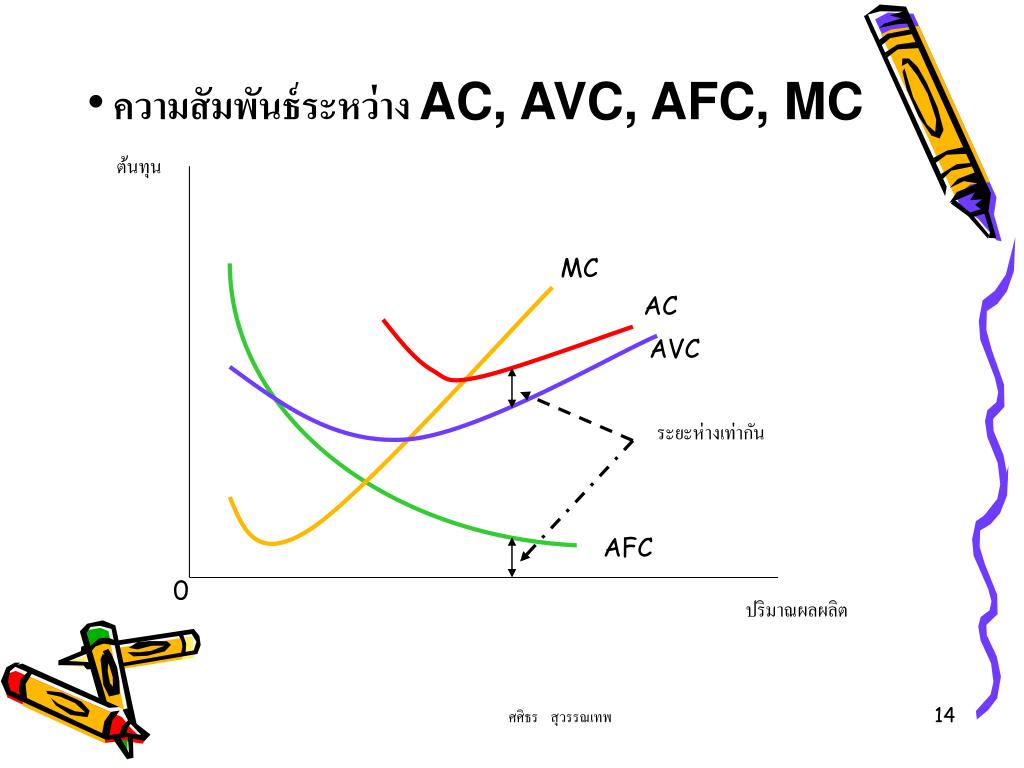 • ความสัมพันธ์ระหว่าง AC, AVC, AFC, MC

ต้นทุน

MC

AC

AVC

ระยะห่างเท่ากัน

AFC

0

ปริมาณผลผลิต

ศศิธร สุวรรณเทพ

14